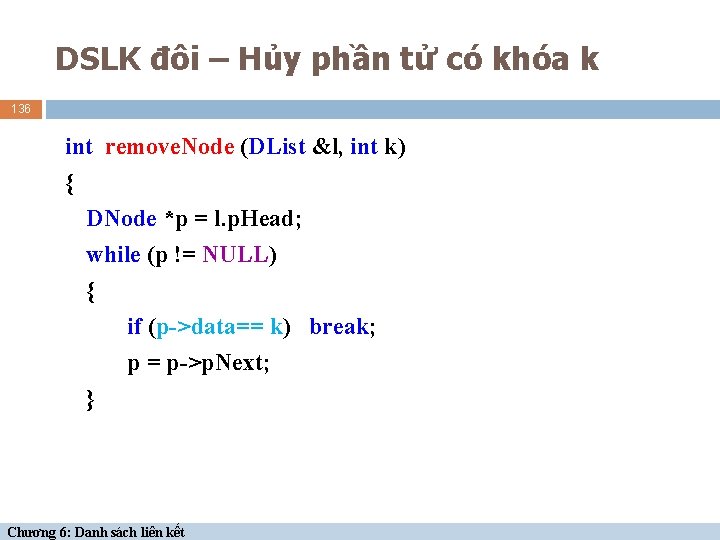 DSLK đôi – Hủy phần tử có khóa k

136

int removeNode (DList &l, int k)
{
DNode *p = l.pHead;
while (p != NULL)
{
if (p->data== k) break;
p = p->pNext;
}

Chương 6: Danh sách liên kết